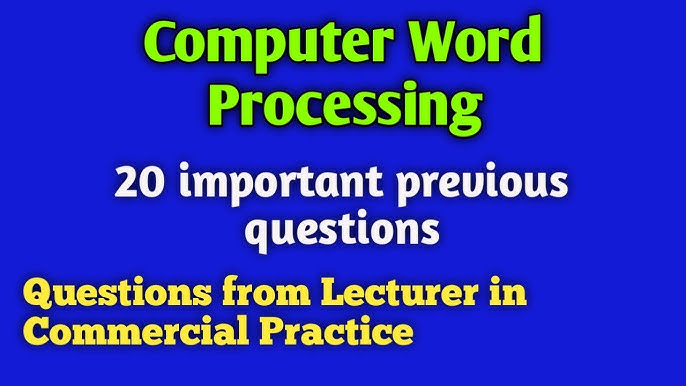 Computer Word Processing

20 important previous questions

Questions from Lecturer in Commercial Practice